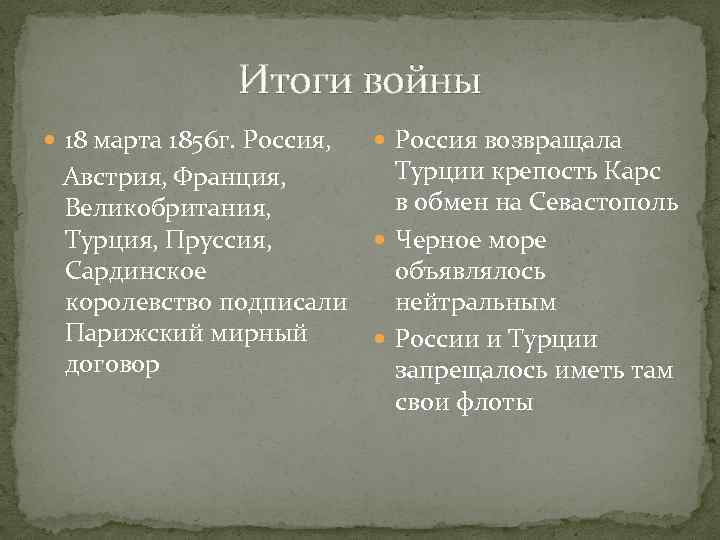 Итоги войны

18 марта 1856г. Россия, Австрия, Франция, Великобритания, Турция, Пруссия, Сардинское королевство подписали Парижский мирный договор

Россия возвращала Турции крепость Карс в обмен на Севастополь

Черное море объявлялось нейтральным

России и Турции запрещалось иметь там свои флоты